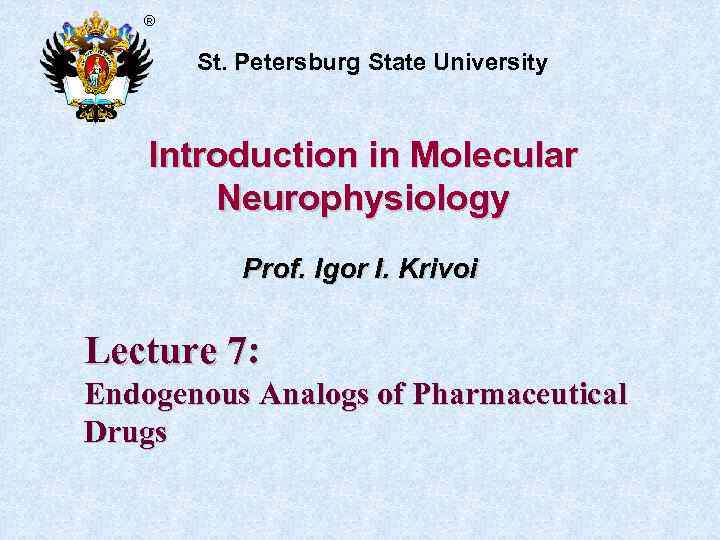 ®

St. Petersburg State University

Introduction in Molecular Neurophysiology

Prof. Igor I. Krivoi

Lecture 7:
Endogenous Analogs of Pharmaceutical Drugs